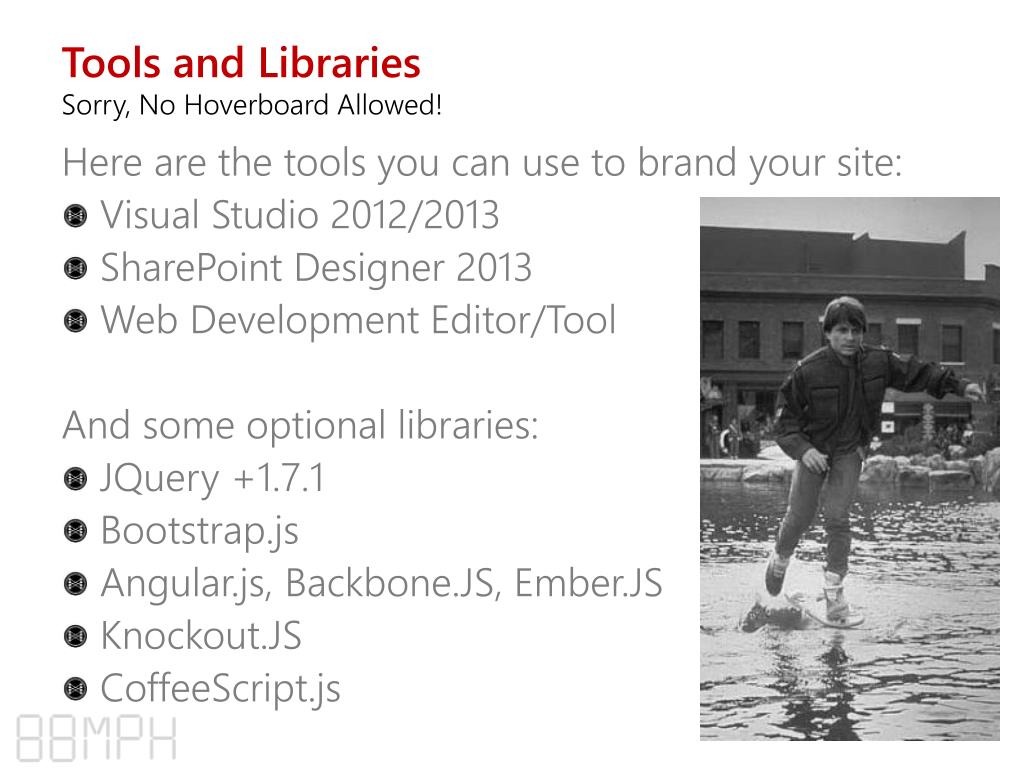 Tools and Libraries
Sorry, No Hoverboard Allowed!

Here are the tools you can use to brand your site:
- Visual Studio 2012/2013
- SharePoint Designer 2013
- Web Development Editor/Tool

And some optional libraries:
- JQuery +1.7.1
- Bootstrap.js
- Angular.js, Backbone.JS, Ember.JS
- Knockout.JS
- CoffeeScript.js

88MPH